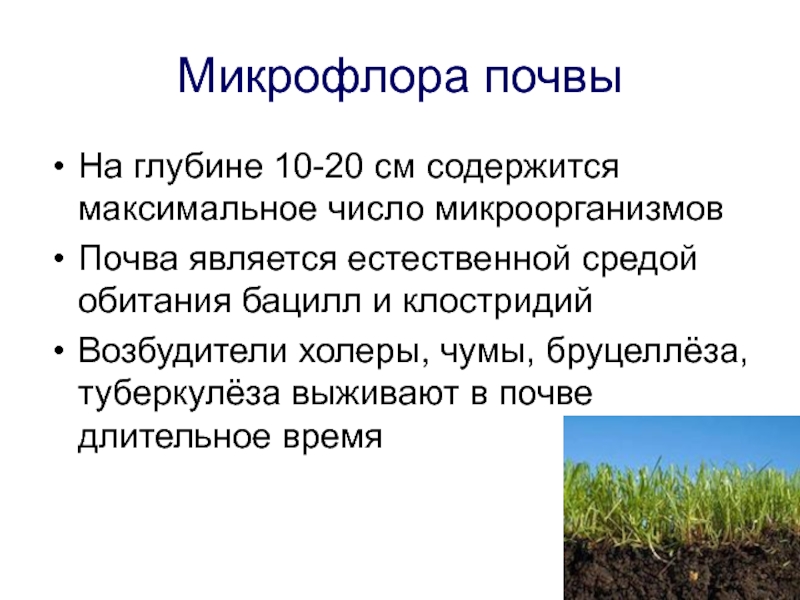 Микрофлора почвы

• На глубине 10-20 см содержится максимальное число микроорганизмов
• Почва является естественной средой обитания бацилл и клостридий
• Возбудители холеры, чумы, бруцеллёза, туберкулёза выживают в почве длительное время